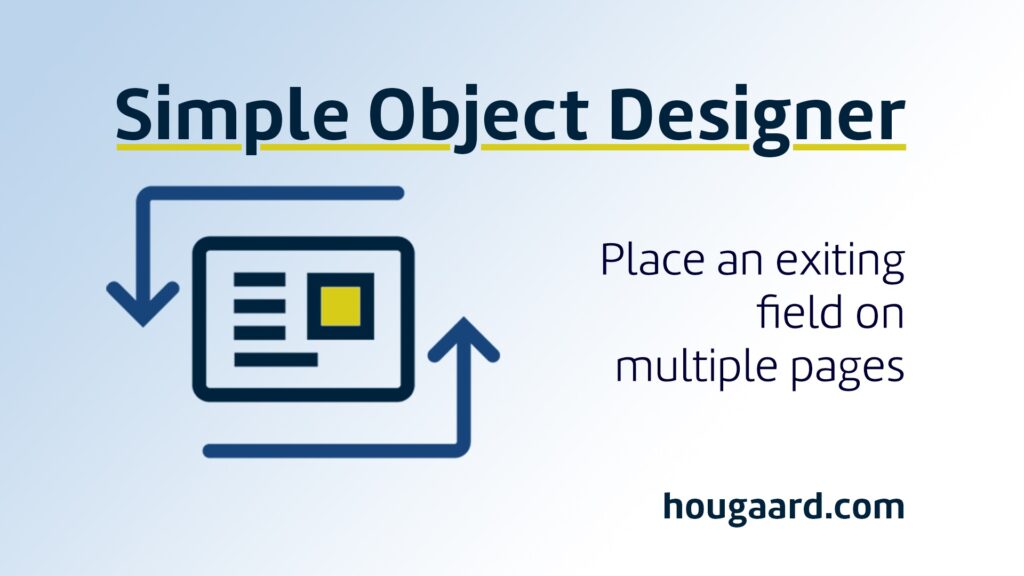 Simple Object Designer

Place an exiting field on multiple pages

hougaard.com